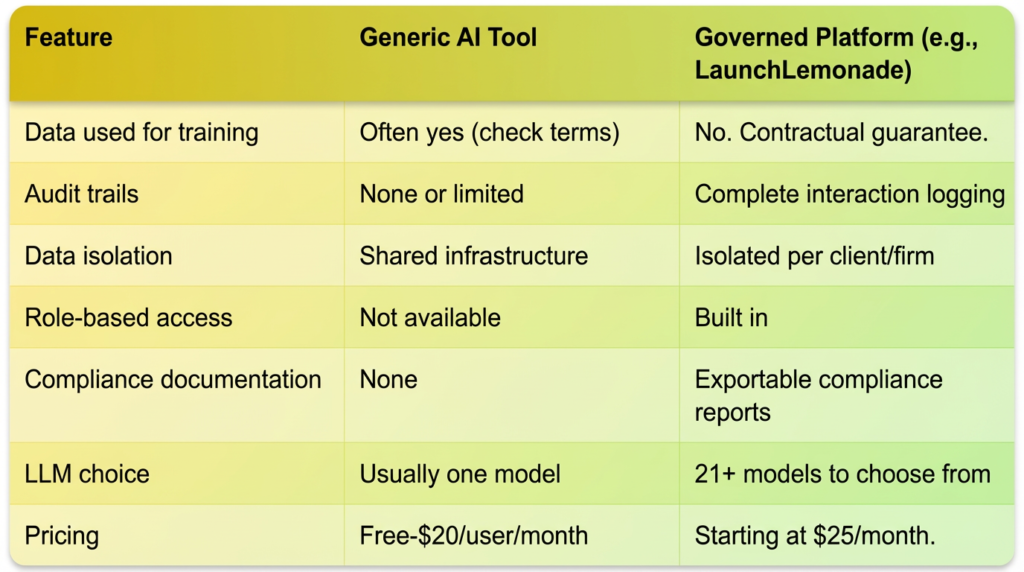 | Feature | Generic AI Tool | Governed Platform (e.g., LaunchLemonade) |
|---|---|---|
| Data used for training | Often yes (check terms) | No. Contractual guarantee. |
| Audit trails | None or limited | Complete interaction logging |
| Data isolation | Shared infrastructure | Isolated per client/firm |
| Role-based access | Not available | Built in |
| Compliance documentation | None | Exportable compliance reports |
| LLM choice | Usually one model | 21+ models to choose from |
| Pricing | Free-\$20/user/month | Starting at \$25/month. |